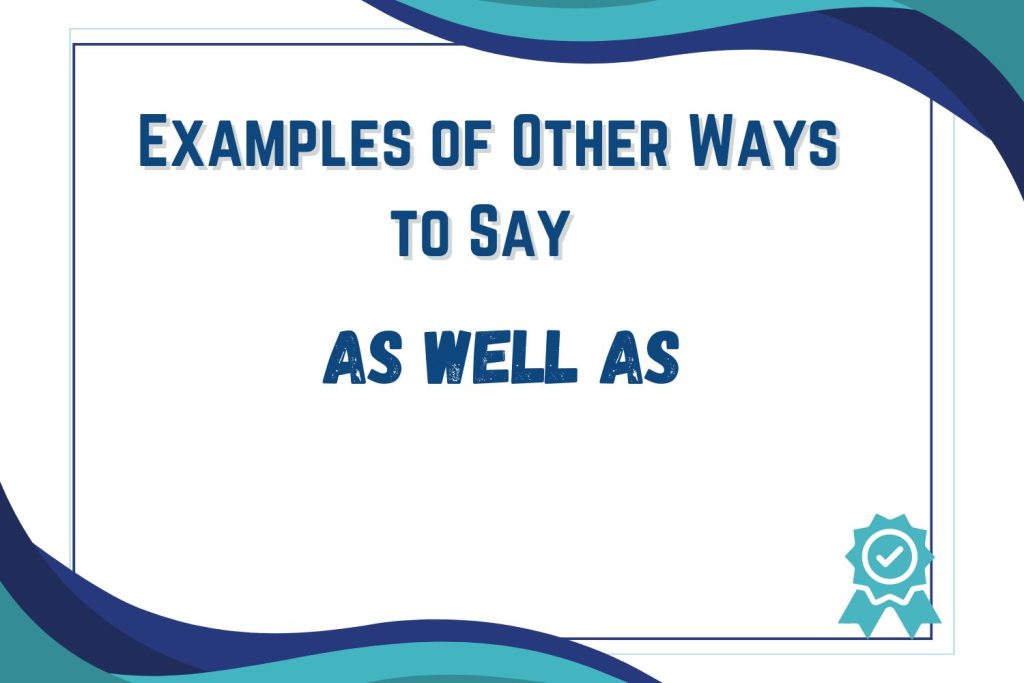 Examples of Other Ways to Say

AS WELL AS